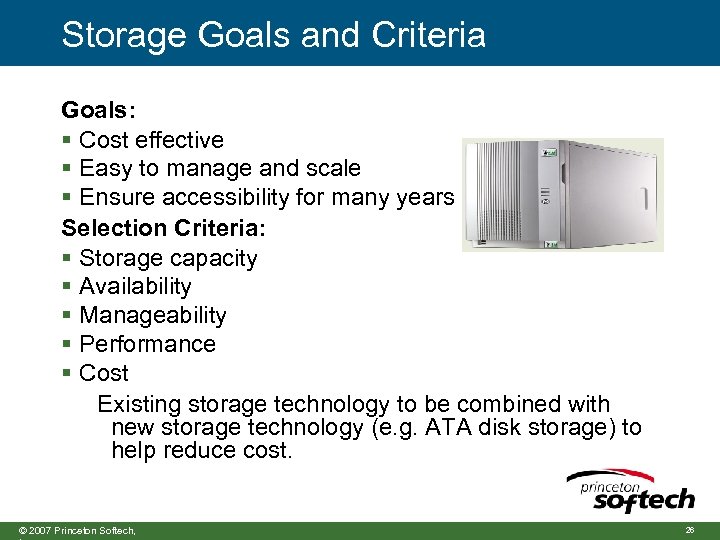 Storage Goals and Criteria

Goals:
▪ Cost effective
▪ Easy to manage and scale
▪ Ensure accessibility for many years

Selection Criteria:
▪ Storage capacity
▪ Availability
▪ Manageability
▪ Performance
▪ Cost

Existing storage technology to be combined with new storage technology (e.g. ATA disk storage) to help reduce cost.

princeton softech

© 2007 Princeton Softech,

26